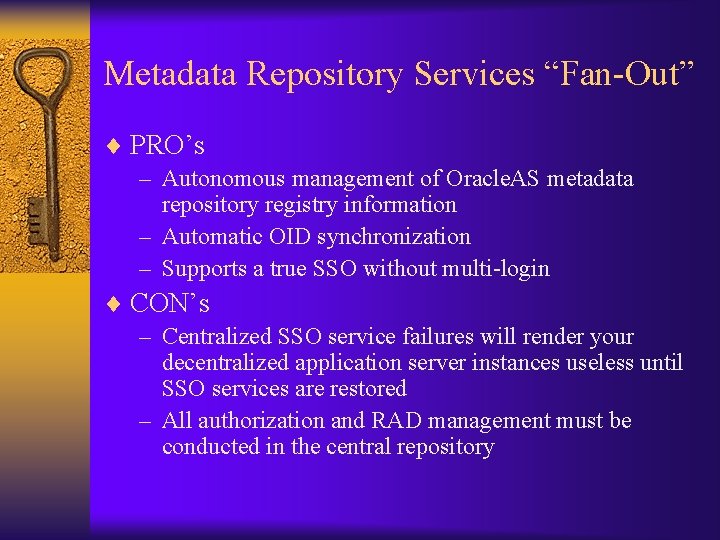 Metadata Repository Services “Fan-Out”

♦ PRO’s
– Autonomous management of OracleAS metadata repository registry information
– Automatic OID synchronization
– Supports a true SSO without multi-login

♦ CON’s
– Centralized SSO service failures will render your decentralized application server instances useless until SSO services are restored
– All authorization and RAD management must be conducted in the central repository